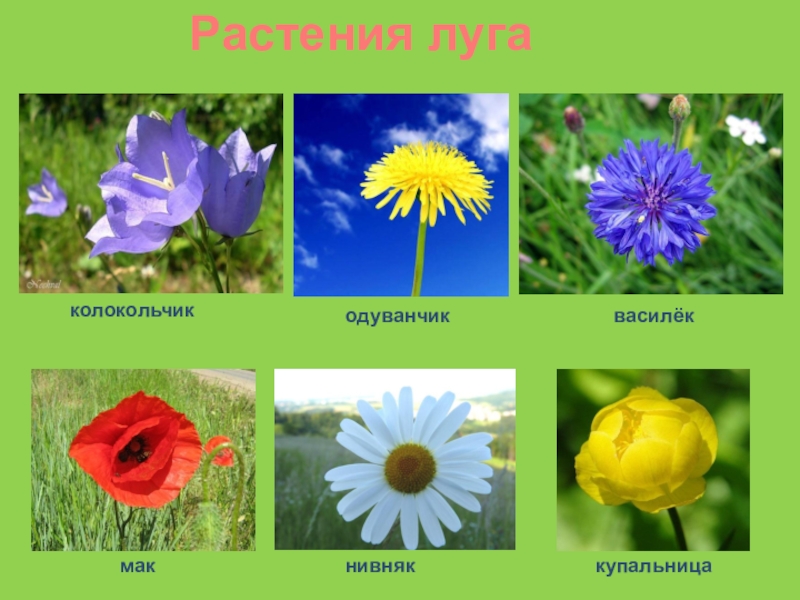 Растения луга

колокольчик

одуванчик

василёк

мак

нивняк

купальница